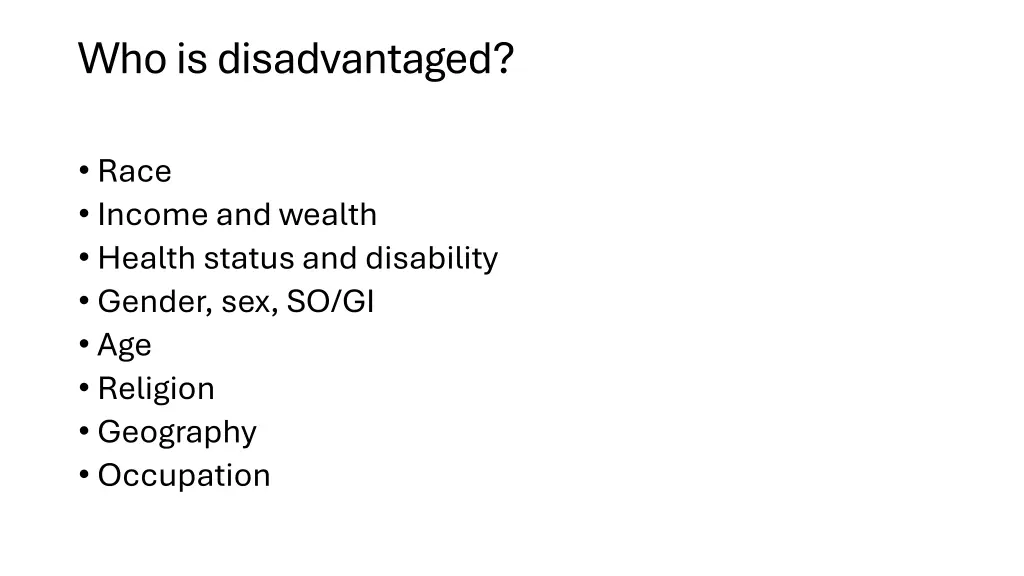 Who is disadvantaged?

• Race
• Income and wealth
• Health status and disability
• Gender, sex, SO/GI
• Age
• Religion
• Geography
• Occupation